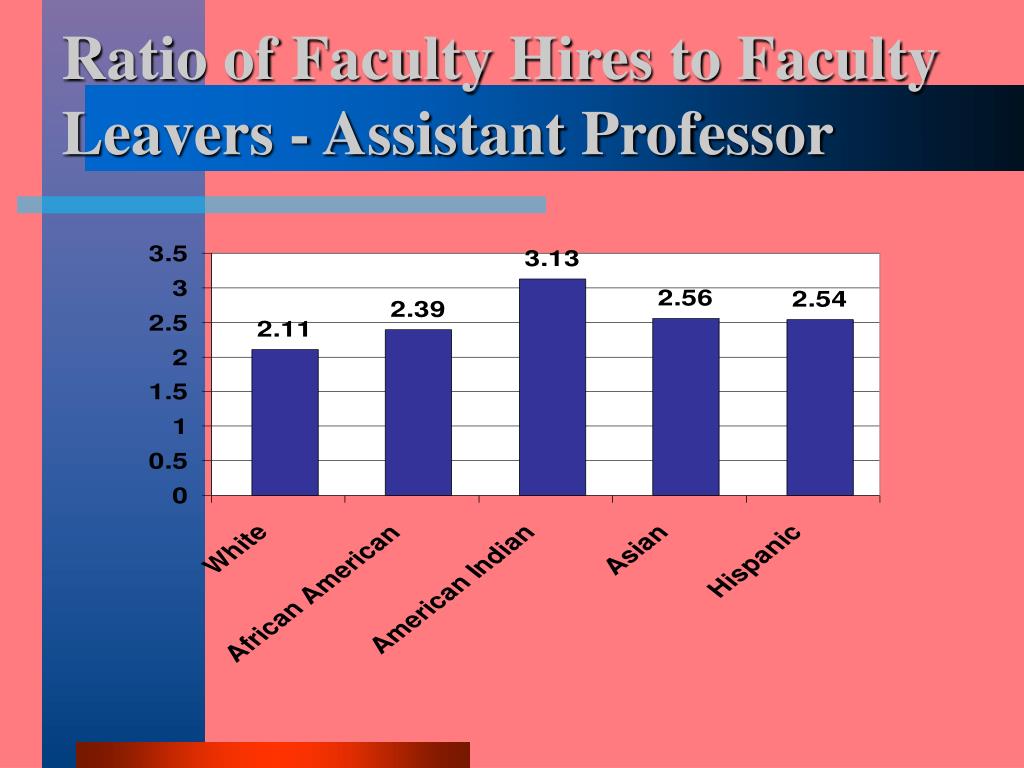 Ratio of Faculty Hires to Faculty Leavers - Assistant Professor

3.5
3
2.5
2
1.5
1
0.5
0

2.11
2.39
3.13
2.56
2.54

White
African American
American Indian
Asian
Hispanic